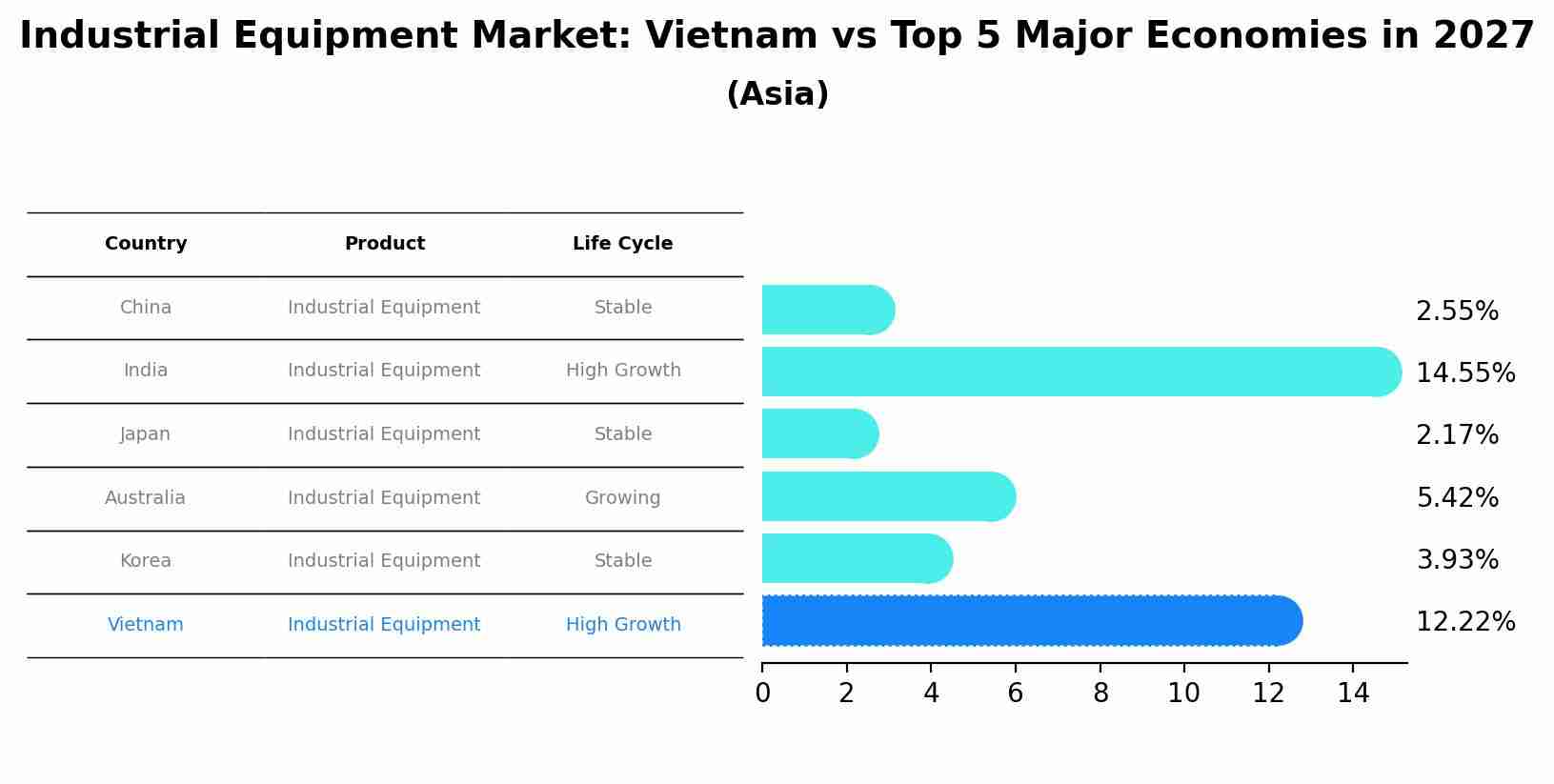 Industrial Equipment Market: Vietnam vs Top 5 Major Economies in 2027
(Asia)

| Country | Product | Life Cycle |
|---|---|---|
| China | Industrial Equipment | Stable |
| India | Industrial Equipment | High Growth |
| Japan | Industrial Equipment | Stable |
| Australia | Industrial Equipment | Growing |
| Korea | Industrial Equipment | Stable |
| Vietnam | Industrial Equipment | High Growth |

2.55%
14.55%
2.17%
5.42%
3.93%
12.22%

0 2 4 6 8 10 12 14